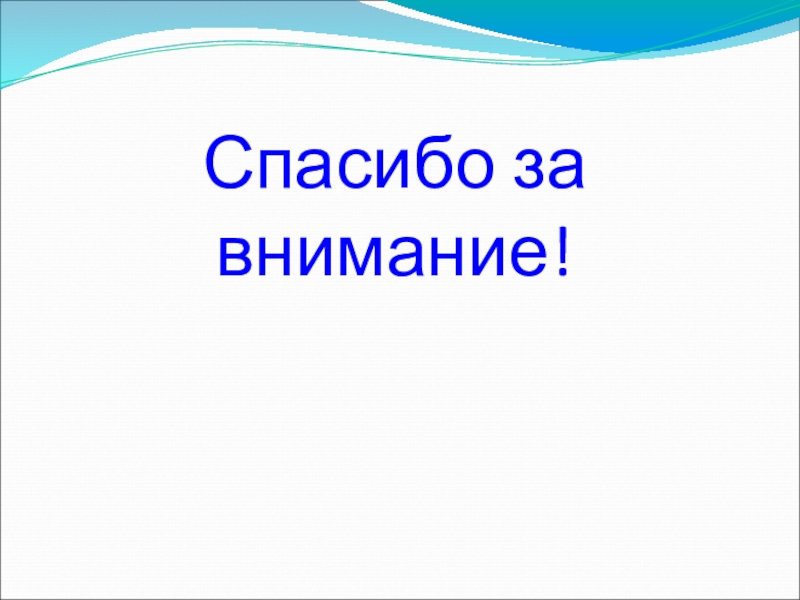 Спасибо за внимание!